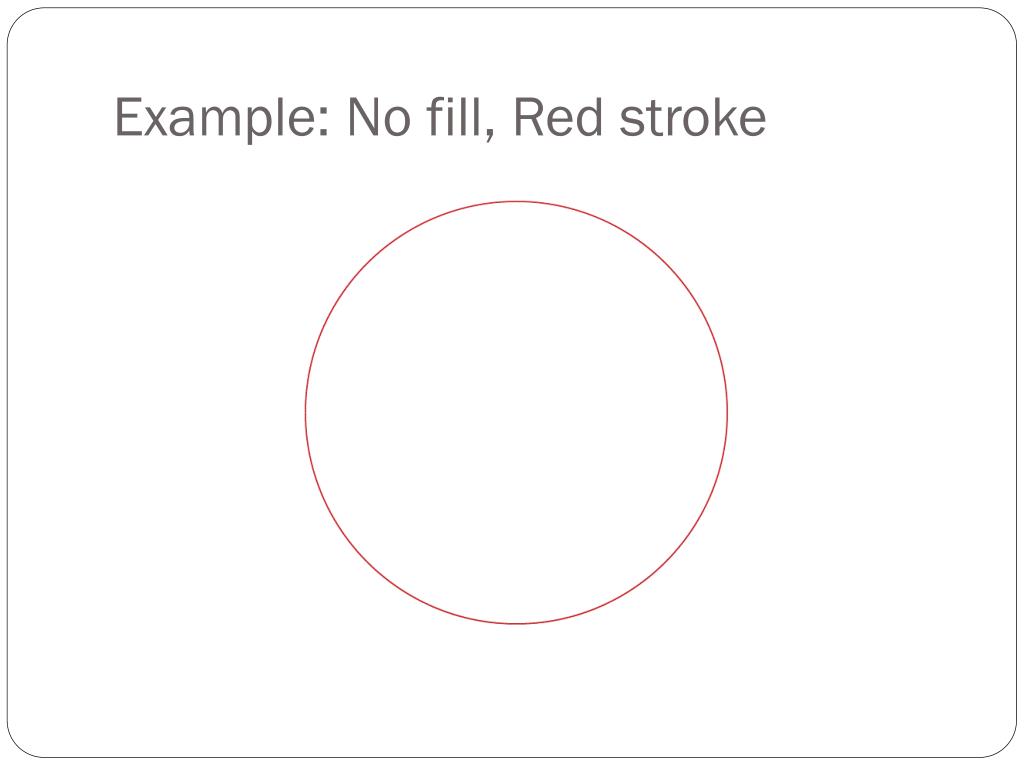 Example: No fill, Red stroke